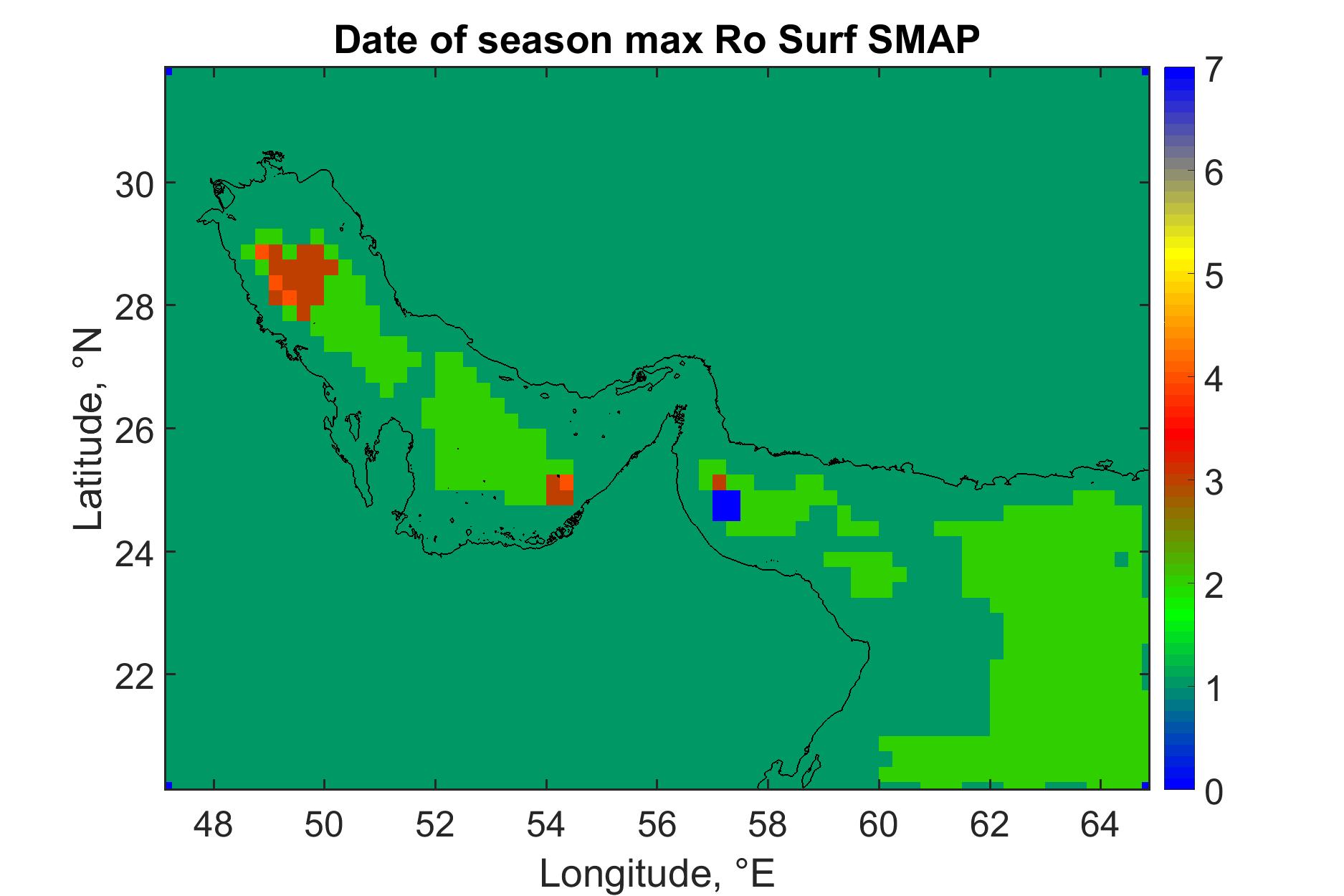 Date of season max Ro Surf SMAP

Latitude, °N

30
28
26
24
22

48 50 52 54 56 58 60 62 64

Longitude, °E

7
6
5
4
3
2
1
0